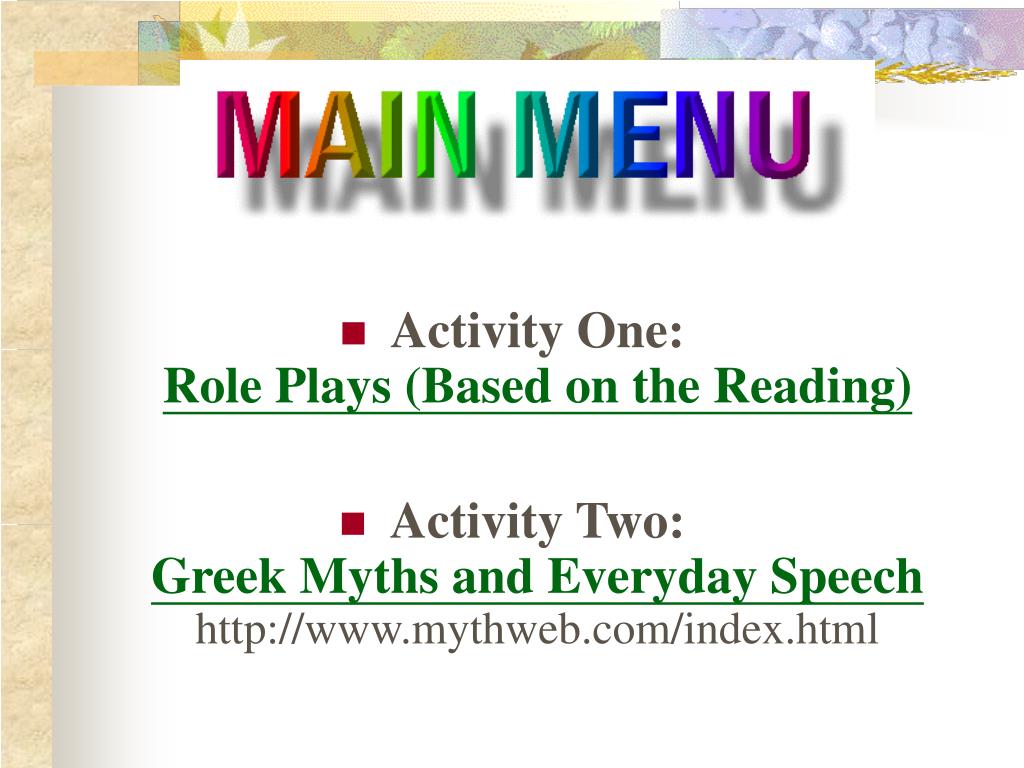 MAIN MENU

Activity One:
Role Plays (Based on the Reading)

Activity Two:
Greek Myths and Everyday Speech
http://www.mythweb.com/index.html